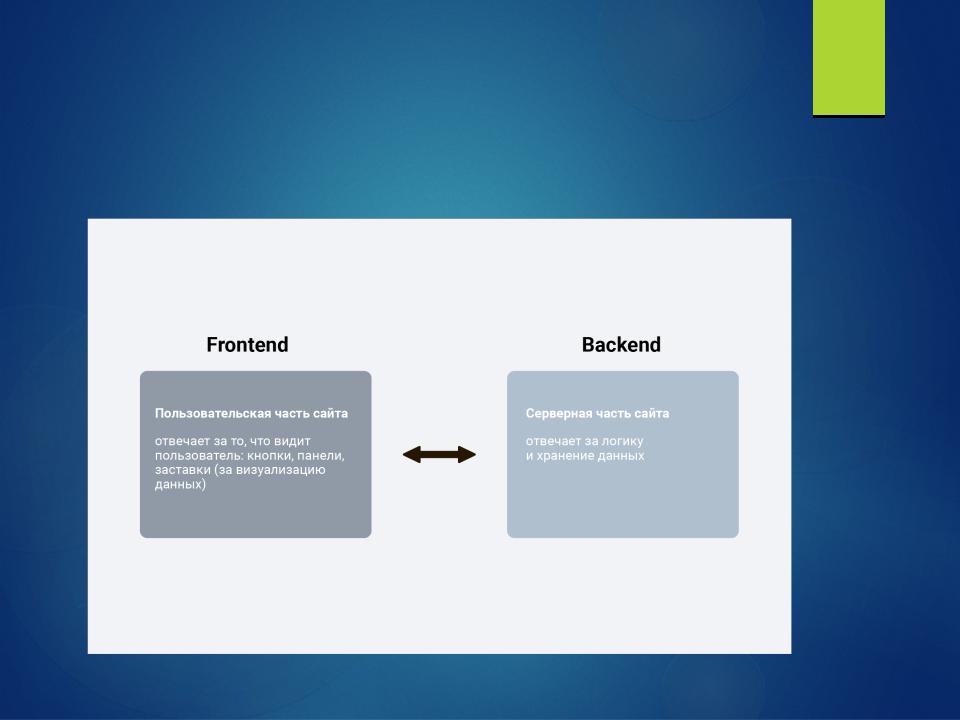 Frontend

Пользовательская часть сайта

отвечает за то, что видит пользователь: кнопки, панели, заставки (за визуализацию данных)

Backend

Серверная часть сайта

отвечает за логику и хранение данных